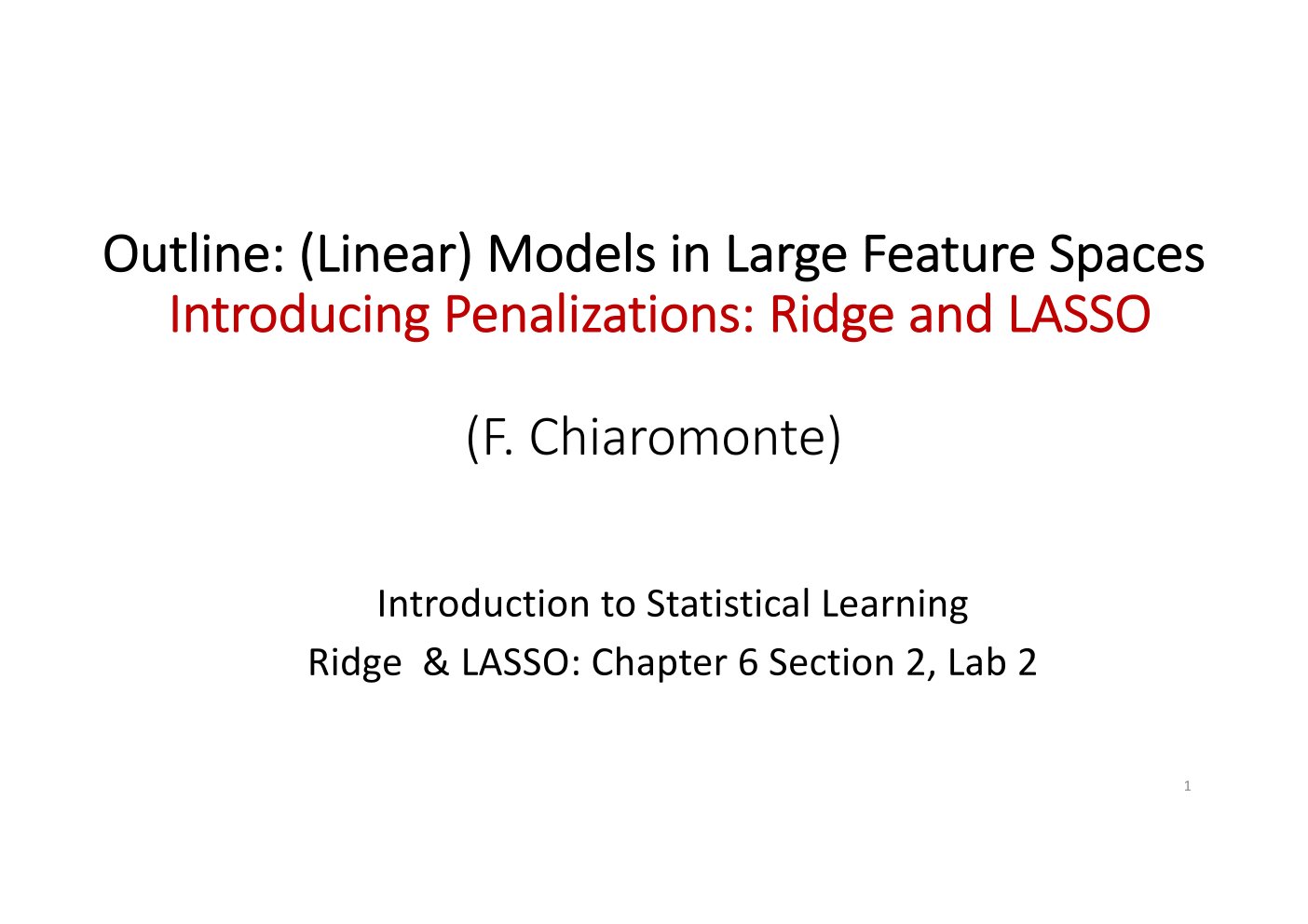 Outline: (Linear) Models in Large Feature Spaces
Introducing Penalizations: Ridge and LASSO

(F. Chiaromonte)

Introduction to Statistical Learning
Ridge & LASSO: Chapter 6 Section 2, Lab 2

1